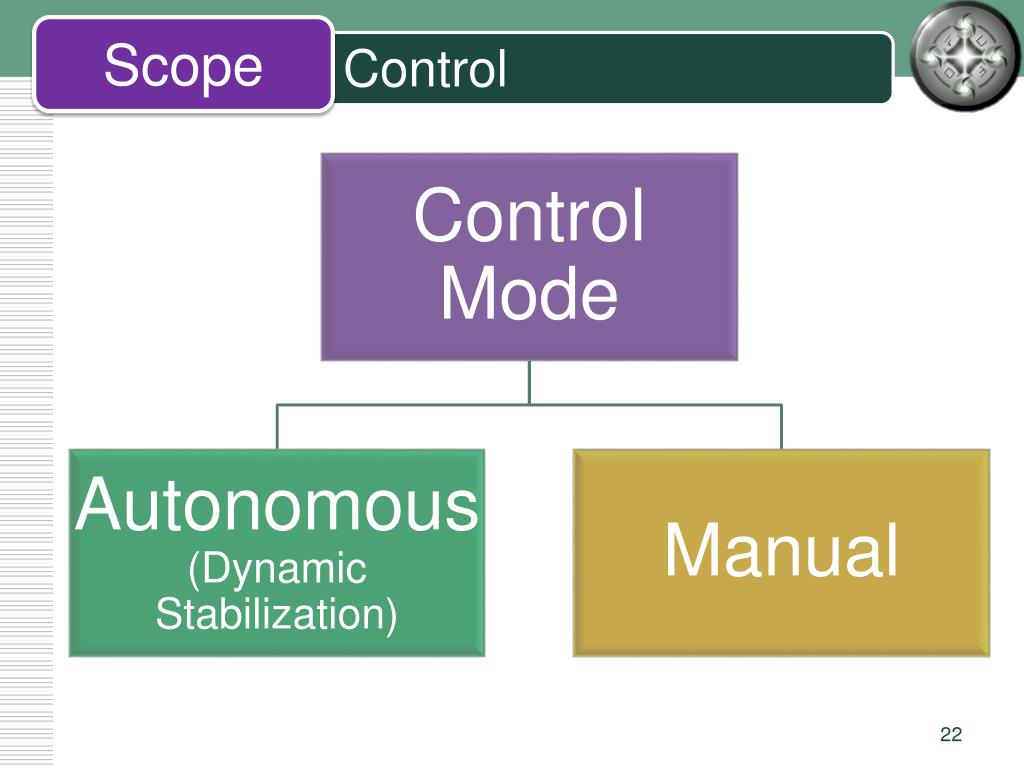 Scope Control

Control Mode

Autonomous
(Dynamic Stabilization)

Manual

22